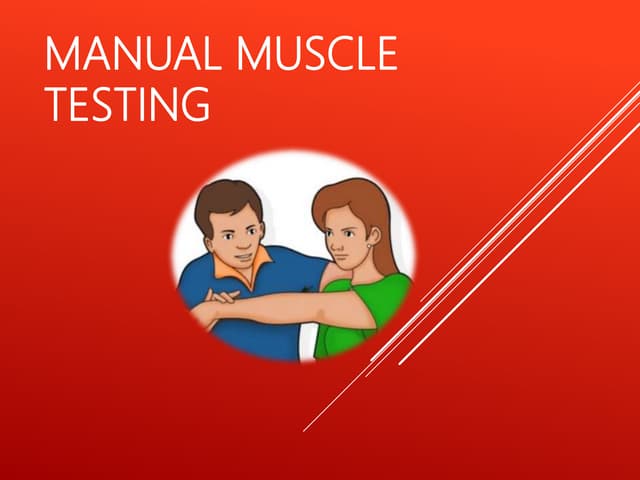 MANUAL MUSCLE TESTING